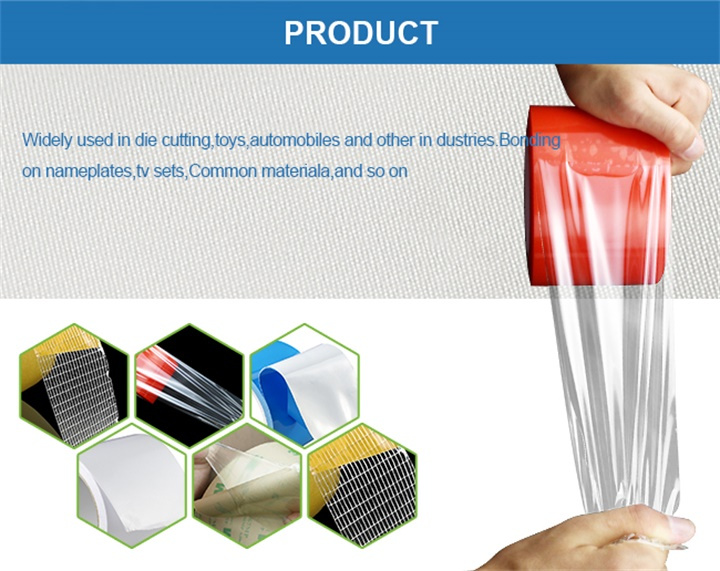 PRODUCT

Widely used in die cutting,toys,automobiles and other in dustries.Bonding on nameplates,tv sets,Common materiala,and so on